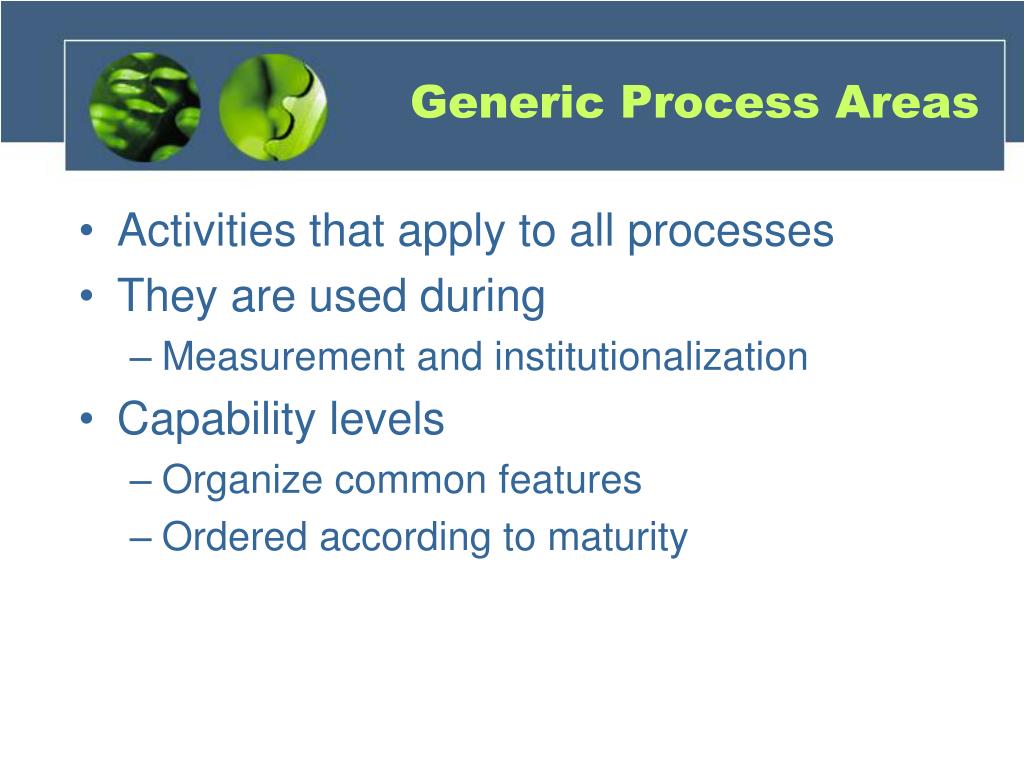 Generic Process Areas

• Activities that apply to all processes
• They are used during
– Measurement and institutionalization
• Capability levels
– Organize common features
– Ordered according to maturity